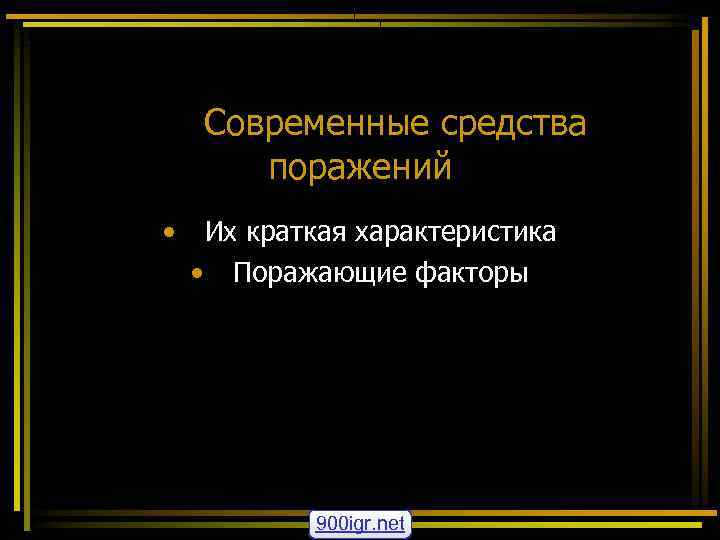 Современные средства поражений

• Их краткая характеристика
• Поражающие факторы

900igr.net